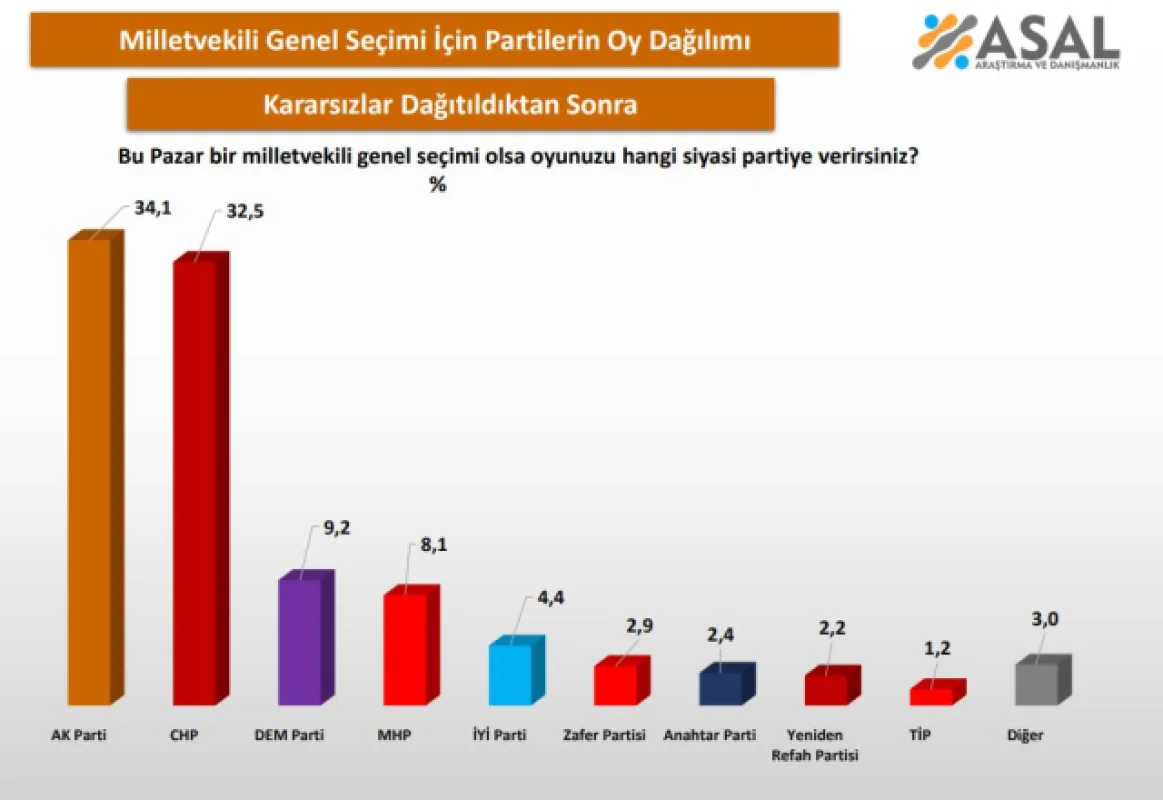 Milletvekili Genel Seçimi İçin Partilerin Oy Dağılımı

ASAL
ARAŞTIRMA VE DANIŞMANLIK

Kararsızlar Dağıtıldıktan Sonra

Bu Pazar bir milletvekili genel seçimi olsa oyunuzu hangi siyasi partiye verirsiniz?
%

34,1
32,5
9,2
8,1
4,4
2,9
2,4
2,2
1,2
3,0

AK Parti
CHP
DEM Parti
MHP
İYİ Parti
Zafer Partisi
Anahtar Parti
Yeniden Refah Partisi
TİP
Diğer